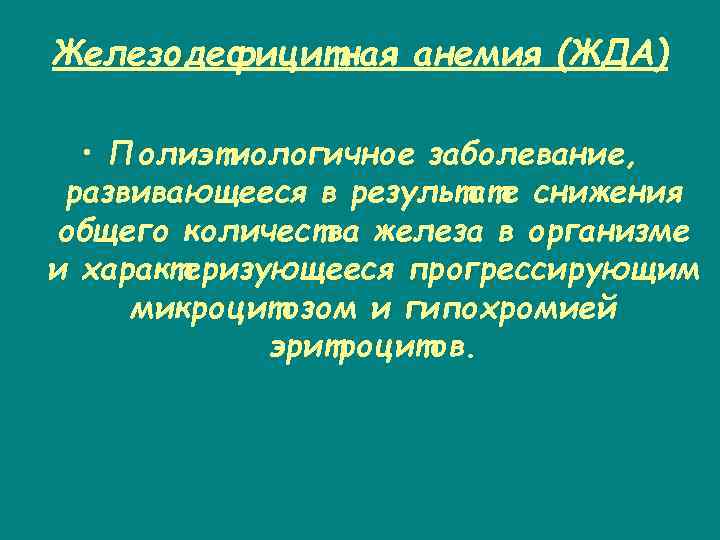 Железодефицитная анемия (ЖДА)

• Полиэтиологичное заболевание, развивающееся в результате снижения общего количества железа в организме и характеризующееся прогрессирующим микроцитозом и гипохромией эритроцитов.